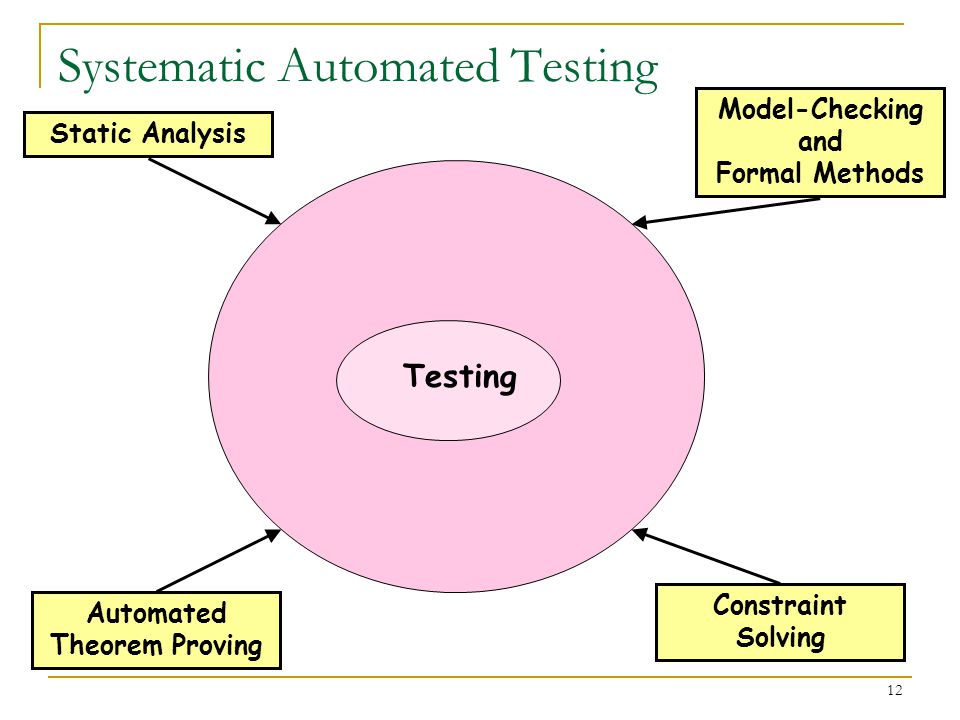 Systematic Automated Testing

Static Analysis

Model-Checking
and
Formal Methods

Testing

Automated
Theorem Proving

Constraint
Solving

12